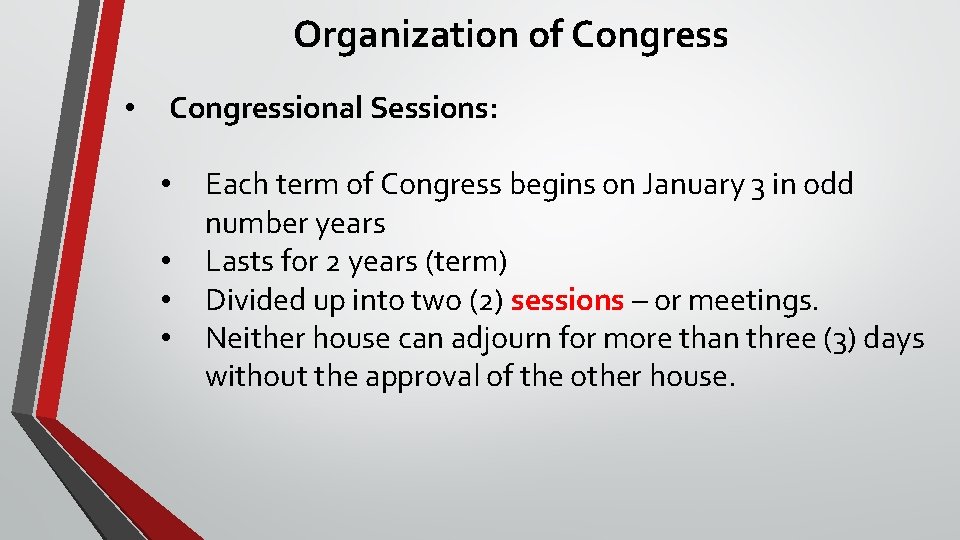 Organization of Congress

• Congressional Sessions:

• Each term of Congress begins on January 3 in odd number years
• Lasts for 2 years (term)
• Divided up into two (2) sessions – or meetings.
• Neither house can adjourn for more than three (3) days without the approval of the other house.